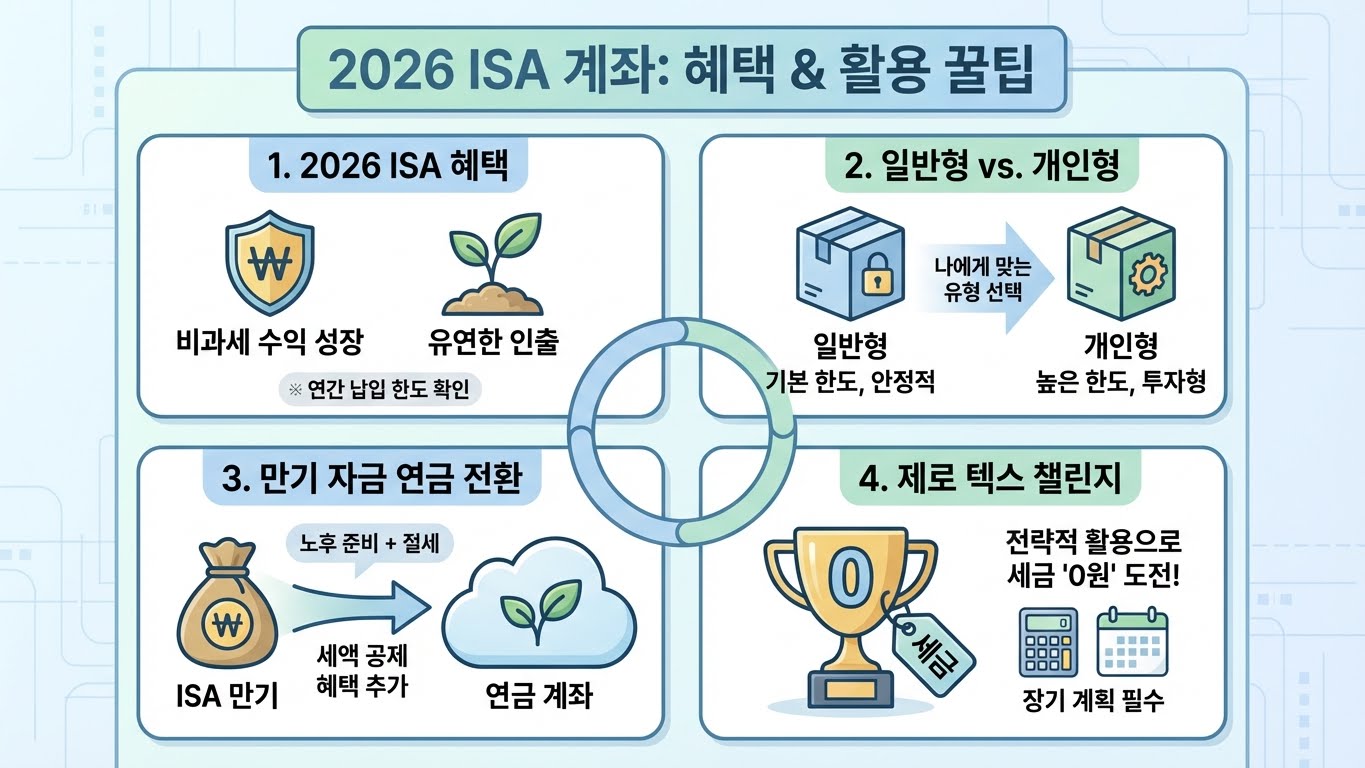 2026 ISA 계좌: 혜택 & 활용 꿀팁

1. 2026 ISA 혜택

₩

비과세 수익 성장

유연한 인출

※ 연간 납입 한도 확인

2. 일반형 vs. 개인형

나에게 맞는 유형 선택

일반형
기본 한도, 안정적

개인형
높은 한도, 투자형

3. 만기 자금 연금 전환

노후 준비 + 절세

₩

ISA 만기

세액 공제 혜택 추가

연금 계좌

4. 제로 텍스 챌린지

0

세금

전략적 활용으로 세금 '0원' 도전!

장기 계획 필수